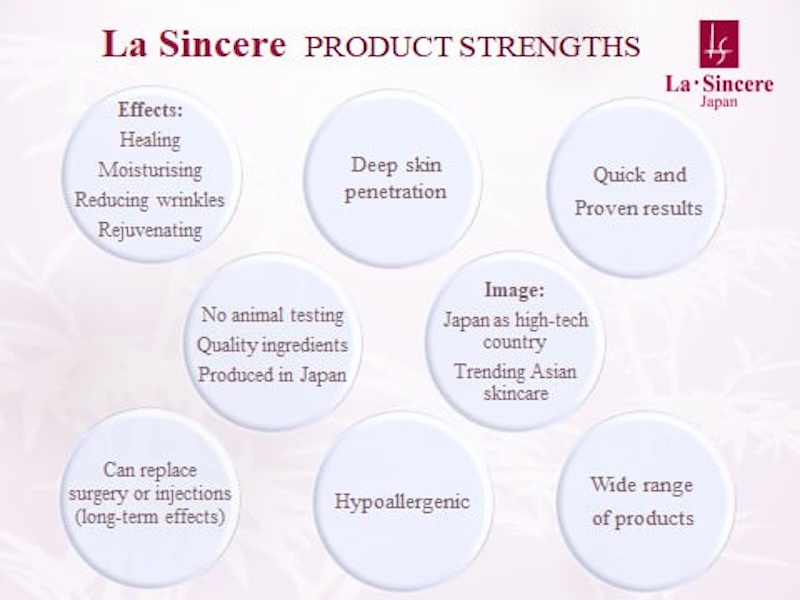 La Sincere PRODUCT STRENGTHS

La·Sincere
Japan

Effects:
Healing
Moisturising
Reducing wrinkles
Rejuvenating

Deep skin penetration

Quick and Proven results

No animal testing
Quality ingredients
Produced in Japan

Image:
Japan as high-tech country
Trending Asian skincare

Can replace surgery or injections (long-term effects)

Hypoallergenic

Wide range of products